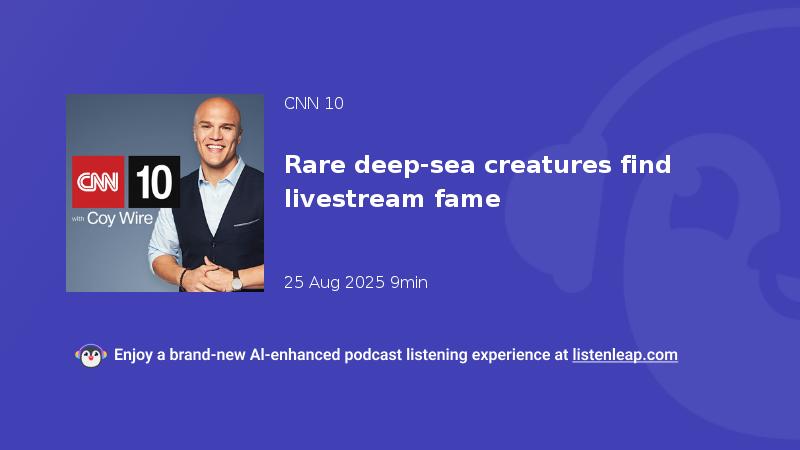 CNN 10
with Coy Wire

CNN 10

Rare deep-sea creatures find livestream fame

25 Aug 2025 9min

Enjoy a brand-new AI-enhanced podcast listening experience at listenleap.com